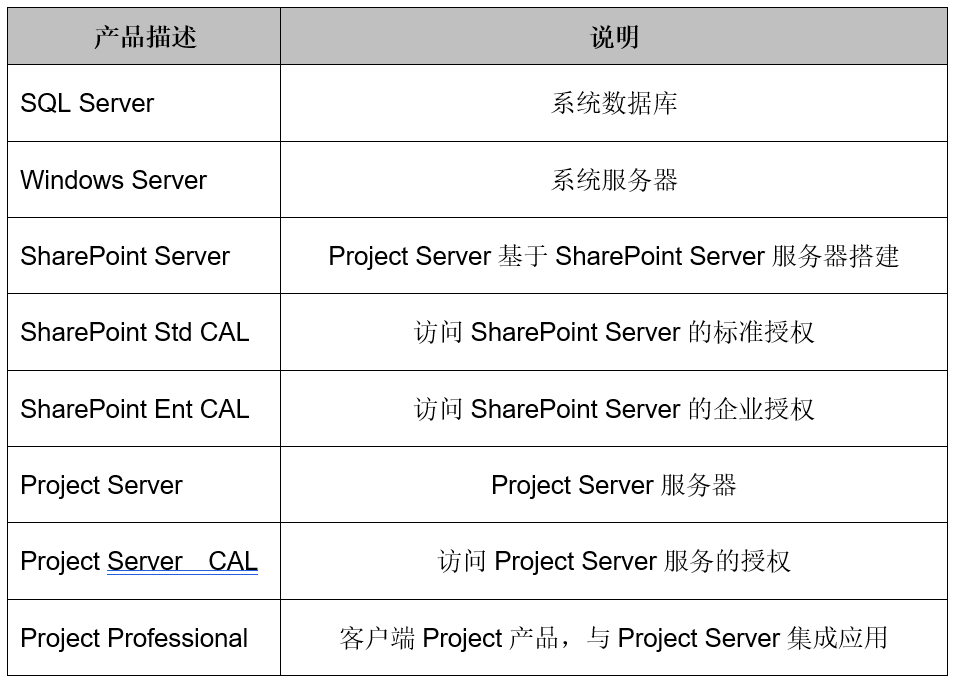 | 产品描述 | 说明 |
|---|---|
| SQL Server | 系统数据库 |
| Windows Server | 系统服务器 |
| SharePoint Server | Project Server 基于 SharePoint Server 服务器搭建 |
| SharePoint Std CAL | 访问 SharePoint Server 的标准授权 |
| SharePoint Ent CAL | 访问 SharePoint Server 的企业授权 |
| Project Server | Project Server 服务器 |
| Project Server CAL | 访问 Project Server 服务的授权 |
| Project Professional | 客户端 Project 产品，与 Project Server 集成应用 |